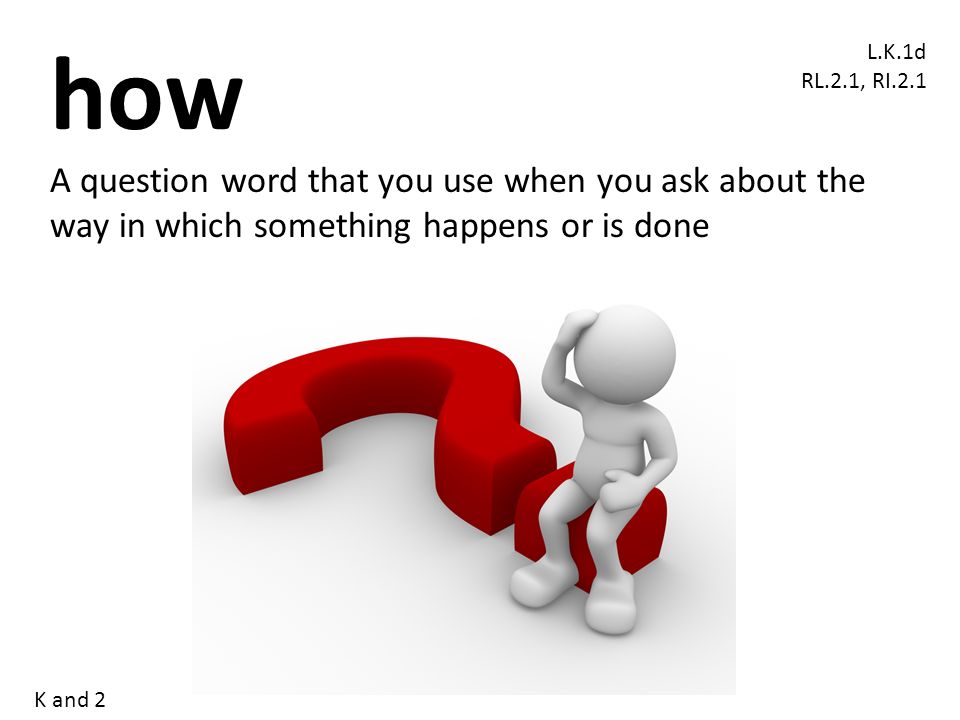 how

L.K.1d
RL.2.1, RI.2.1

A question word that you use when you ask about the way in which something happens or is done

K and 2